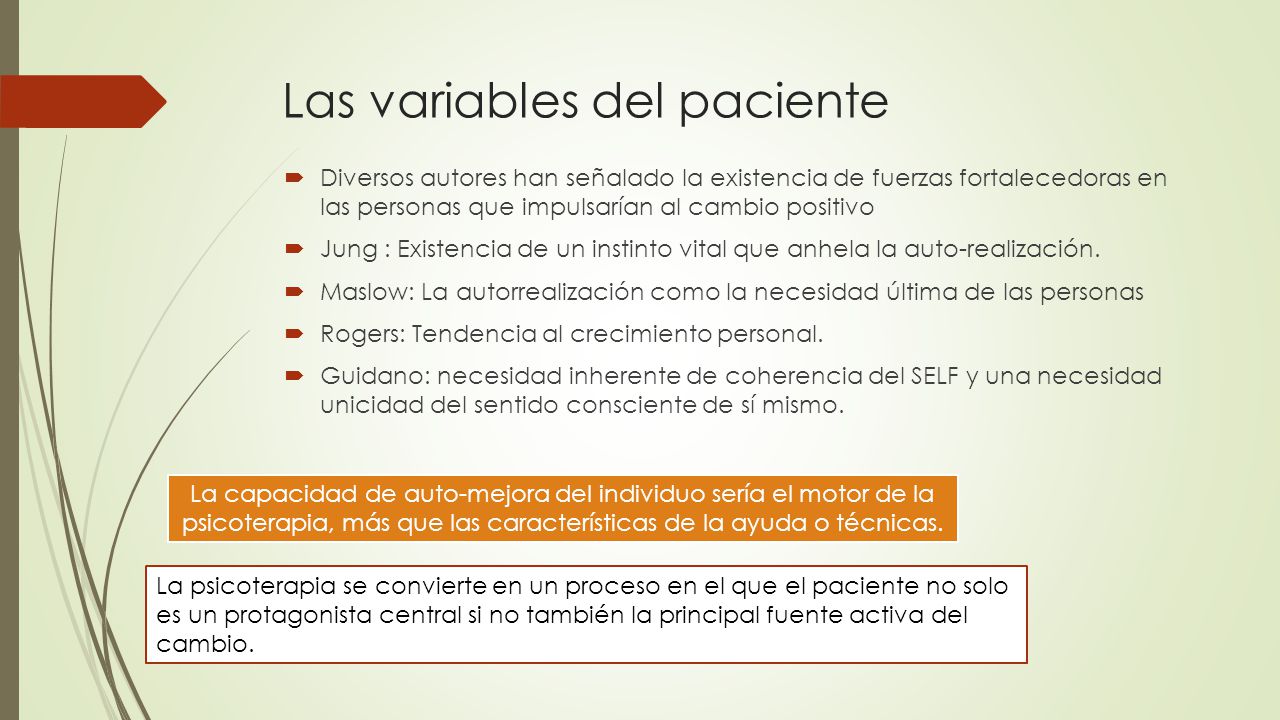 Las variables del paciente

Diversos autores han señalado la existencia de fuerzas fortalecedoras en las personas que impulsarían al cambio positivo

Jung : Existencia de un instinto vital que anhela la auto-realización.

Maslow: La autorrealización como la necesidad última de las personas

Rogers: Tendencia al crecimiento personal.

Guidano: necesidad inherente de coherencia del SELF y una necesidad unicidad del sentido consciente de sí mismo.

La capacidad de auto-mejora del individuo sería el motor de la psicoterapia, más que las características de la ayuda o técnicas.

La psicoterapia se convierte en un proceso en el que el paciente no solo es un protagonista central si no también la principal fuente activa del cambio.